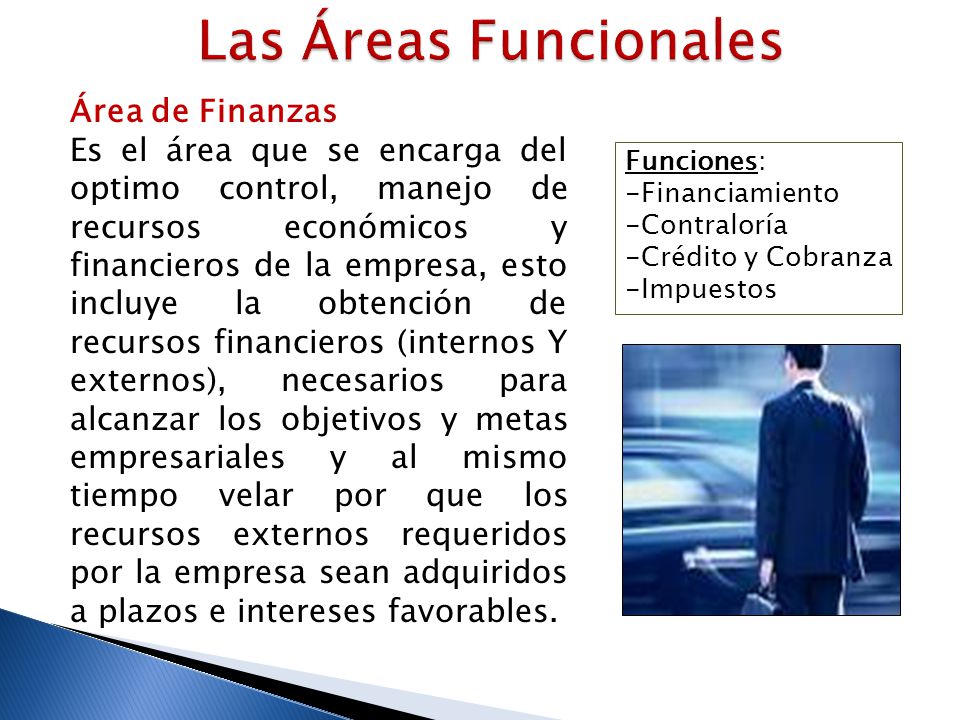 Las Áreas Funcionales

Área de Finanzas

Es el área que se encarga del optimo control, manejo de recursos económicos y financieros de la empresa, esto incluye la obtención de recursos financieros (internos Y externos), necesarios para alcanzar los objetivos y metas empresariales y al mismo tiempo velar por que los recursos externos requeridos por la empresa sean adquiridos a plazos e intereses favorables.

Funciones:
-Financiamiento
-Contraloría
-Crédito y Cobranza
-Impuestos